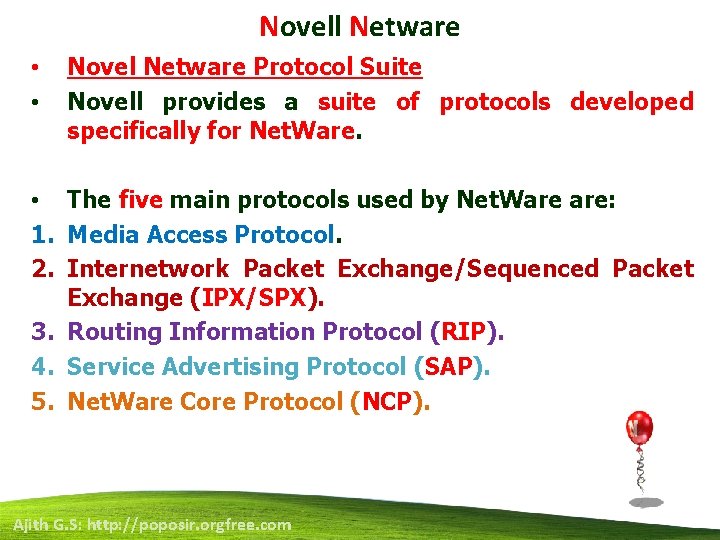 Novell Netware

• Novel Netware Protocol Suite
• Novell provides a suite of protocols developed specifically for NetWare.

• The five main protocols used by NetWare are:
1. Media Access Protocol.
2. Internetwork Packet Exchange/Sequenced Packet Exchange (IPX/SPX).
3. Routing Information Protocol (RIP).
4. Service Advertising Protocol (SAP).
5. NetWare Core Protocol (NCP).

N

Ajith G.S: http://poposir.orgfree.com